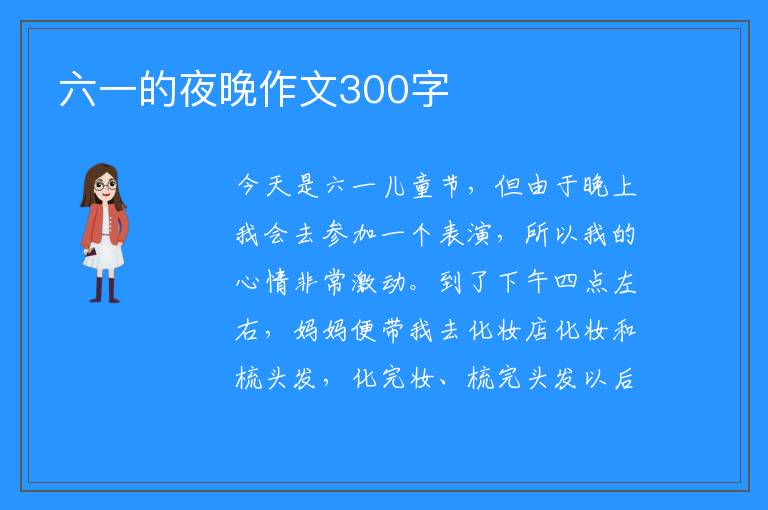 六一的夜晚作文300字

今天是六一儿童节，但由于晚上我会去参加一个表演，所以我的心情非常激动。到了下午四点左右，妈妈便带我去化妆店化妆和梳头发，化完妆、梳完头发以后